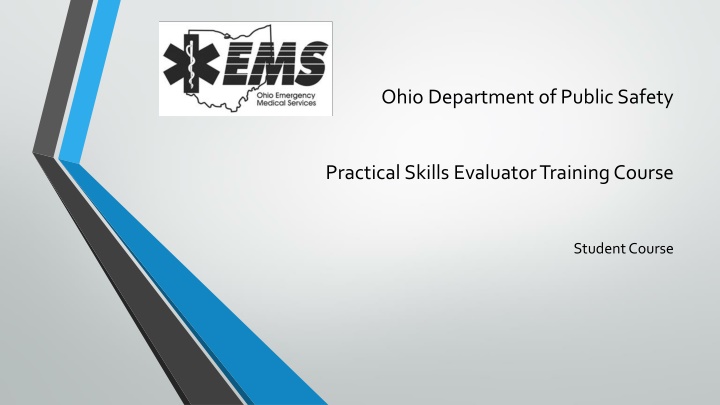 EMS
Ohio Emergency Medical Services

Ohio Department of Public Safety

Practical Skills Evaluator Training Course

Student Course